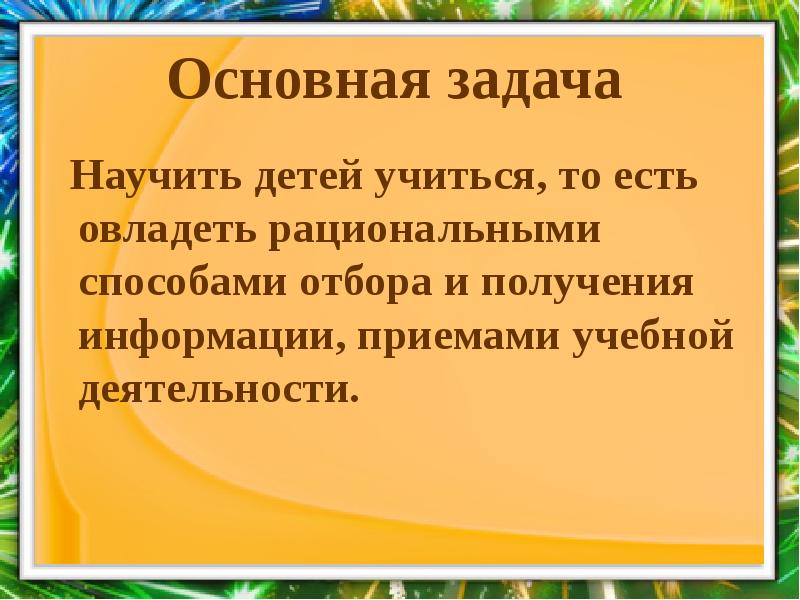 Основная задача

Научить детей учиться, то есть овладеть рациональными способами отбора и получения информации, приемами учебной деятельности.